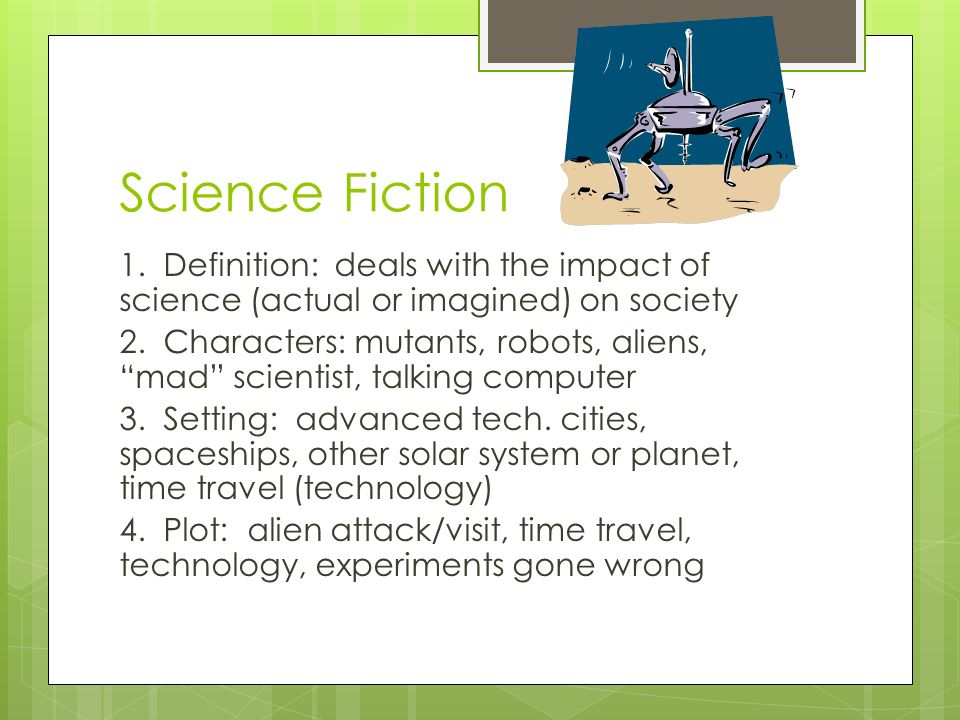 Science Fiction

1. Definition: deals with the impact of science (actual or imagined) on society

2. Characters: mutants, robots, aliens, “mad” scientist, talking computer

3. Setting: advanced tech. cities, spaceships, other solar system or planet, time travel (technology)

4. Plot: alien attack/visit, time travel, technology, experiments gone wrong